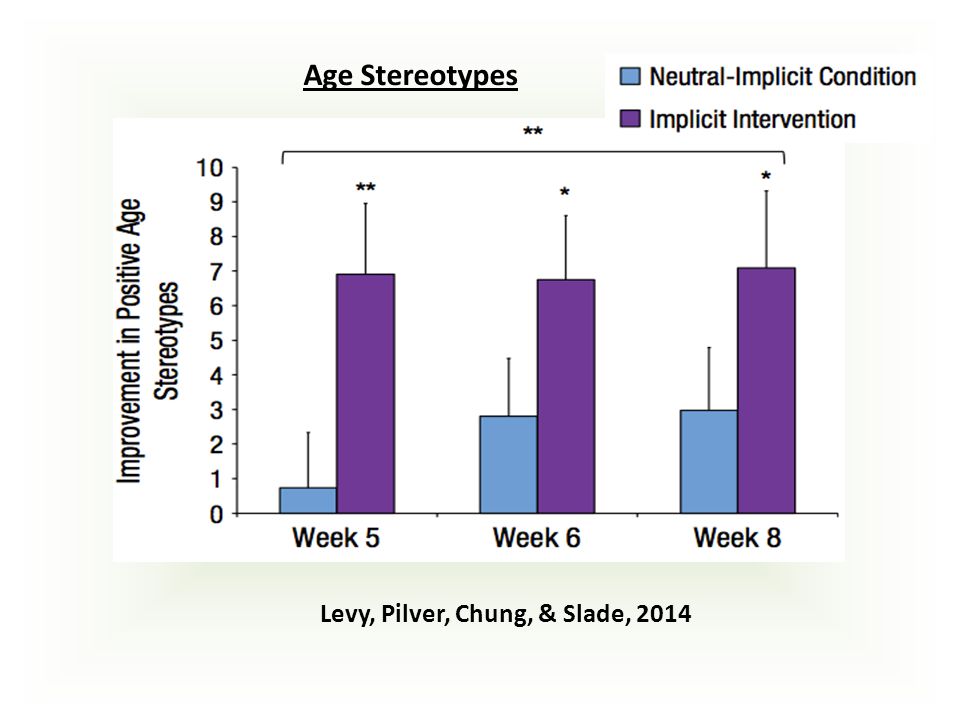 Age Stereotypes

Neutral-Implicit Condition
Implicit Intervention

**

Improvement in Positive Age Stereotypes

10
9
8
7
6
5
4
3
2
1
0

**
*
*

Week 5
Week 6
Week 8

Levy, Pilver, Chung, & Slade, 2014